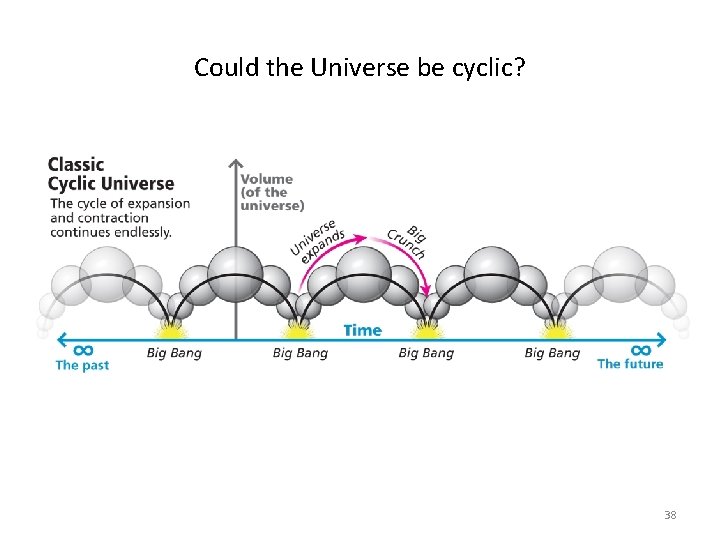 Could the Universe be cyclic?

Classic Cyclic Universe
The cycle of expansion and contraction continues endlessly.

Volume (of the universe)

Universe expands

Big Crunch

Time

$\infty$
The past

Big Bang

Big Bang

Big Bang

Big Bang

$\infty$
The future

38